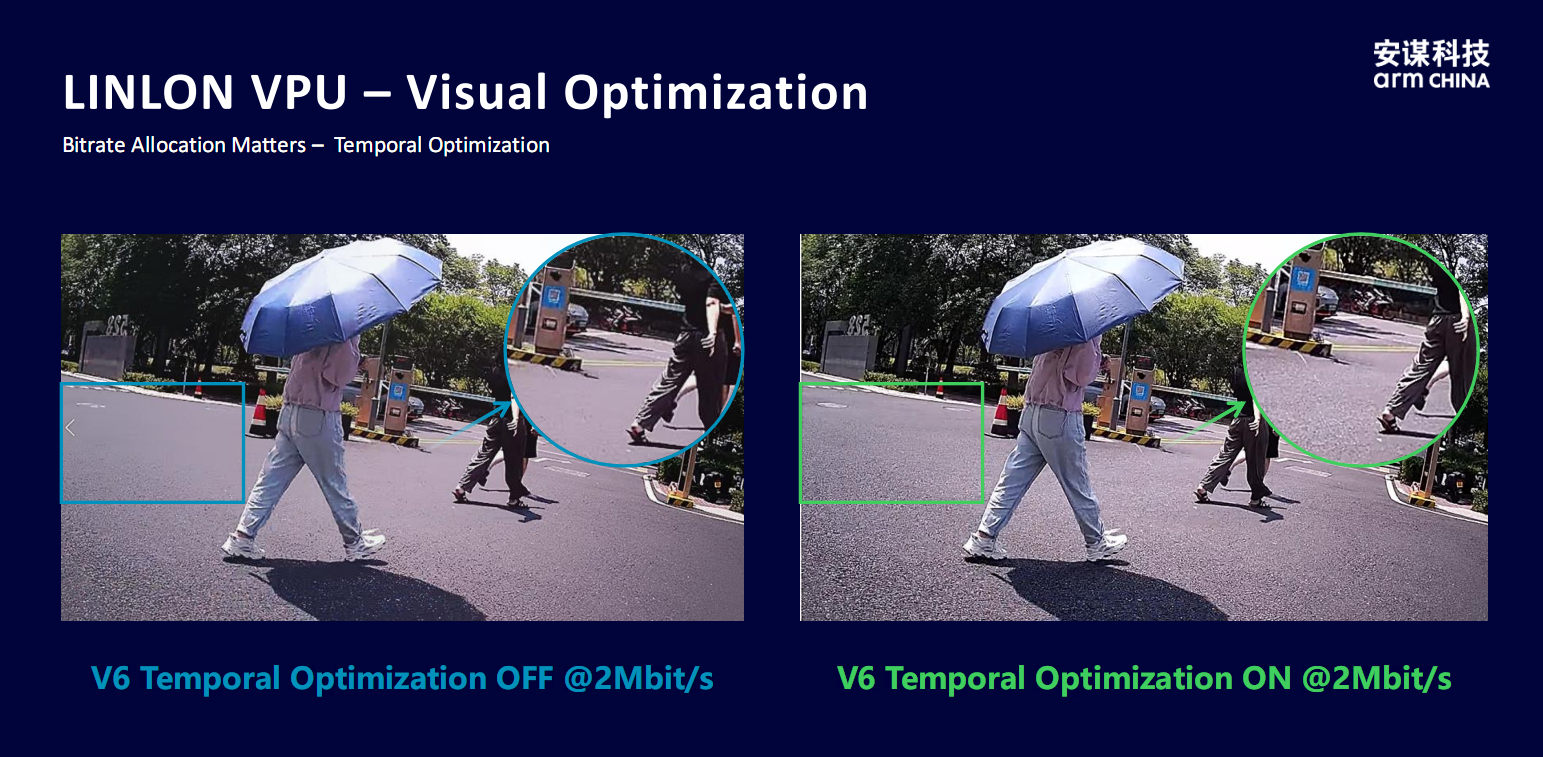 安谋科技
arm CHINA

LINLON VPU – Visual Optimization

Bitrate Allocation Matters – Temporal Optimization

V6 Temporal Optimization OFF @2Mbit/s

V6 Temporal Optimization ON @2Mbit/s